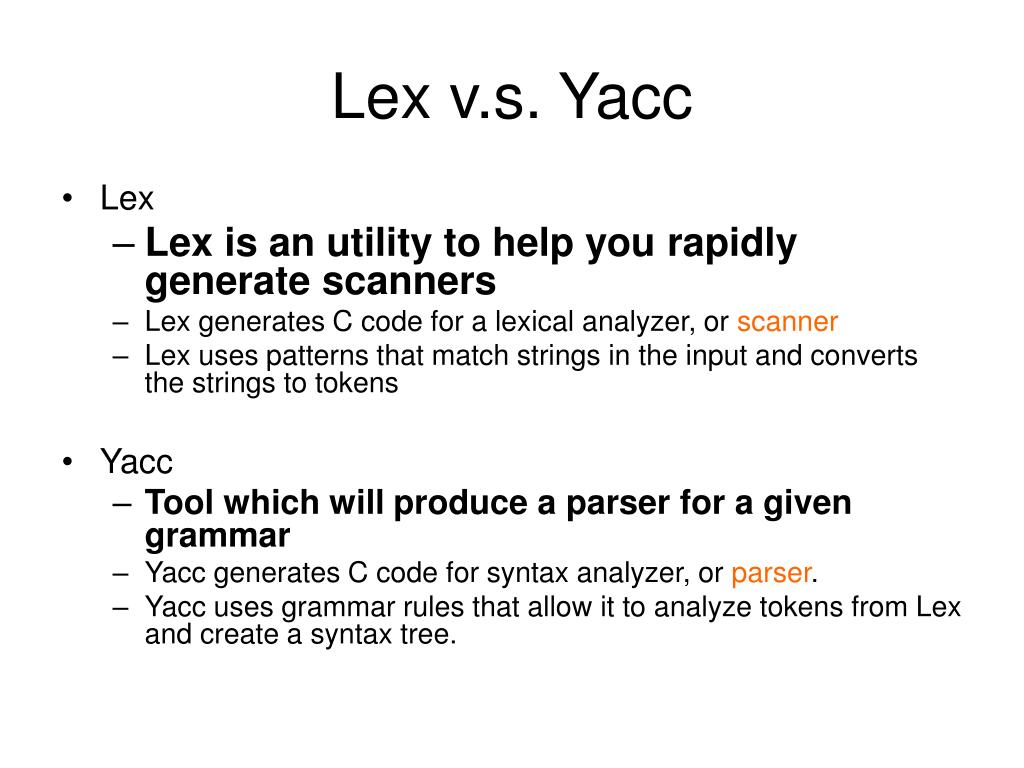 Lex v.s. Yacc

• Lex
– Lex is an utility to help you rapidly generate scanners
– Lex generates C code for a lexical analyzer, or scanner
– Lex uses patterns that match strings in the input and converts the strings to tokens

• Yacc
– Tool which will produce a parser for a given grammar
– Yacc generates C code for syntax analyzer, or parser.
– Yacc uses grammar rules that allow it to analyze tokens from Lex and create a syntax tree.